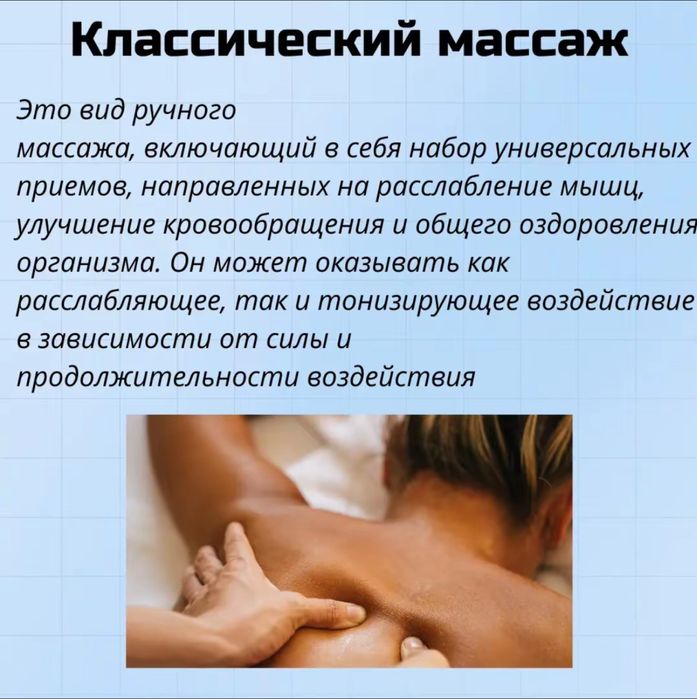 Классический массаж

Это вид ручного массажа, включающий в себя набор универсальных приемов, направленных на расслабление мышц, улучшение кровообращения и общего оздоровления организма. Он может оказывать как расслабляющее, так и тонизирующее воздействие в зависимости от силы и продолжительности воздействия